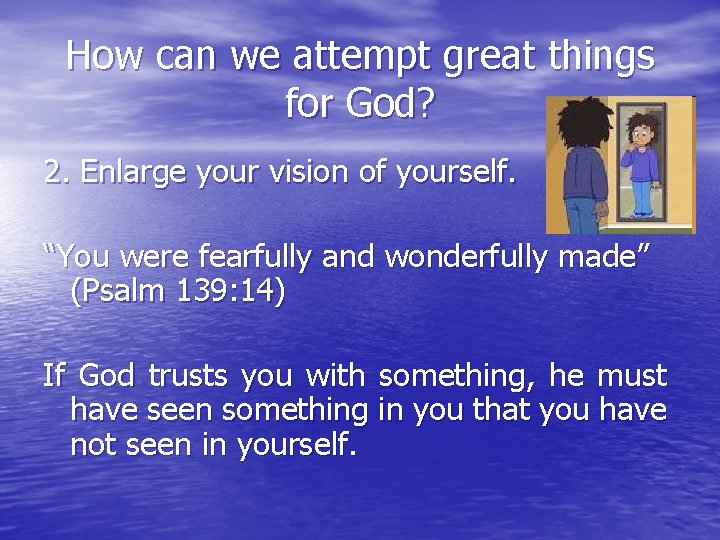 How can we attempt great things for God?

2. Enlarge your vision of yourself.

“You were fearfully and wonderfully made” (Psalm 139:14)

If God trusts you with something, he must have seen something in you that you have not seen in yourself.